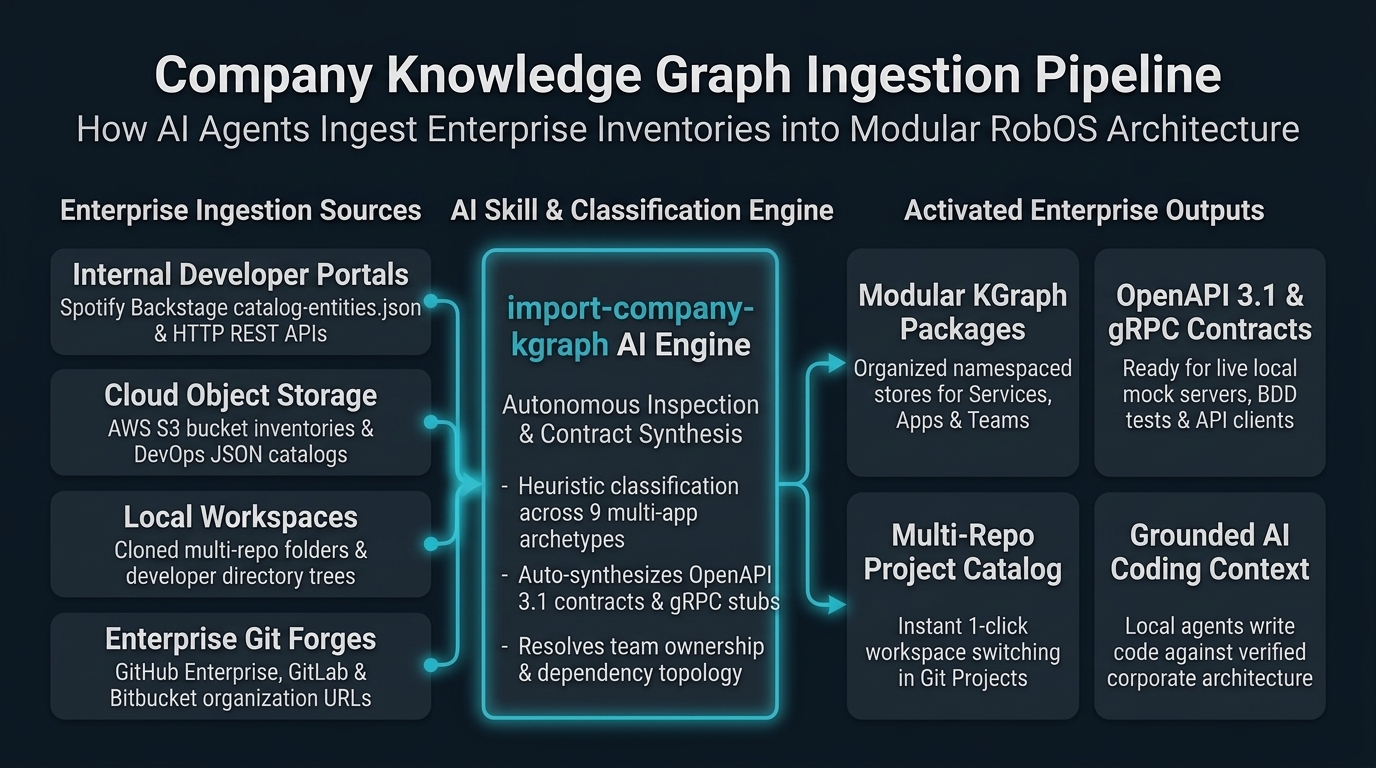 Company Knowledge Graph Ingestion Pipeline

How AI Agents Ingest Enterprise Inventories into Modular RobOS Architecture

Enterprise Ingestion Sources

Internal Developer Portals
Spotify Backstage catalog-entities.json & HTTP REST APIs

Cloud Object Storage
AWS S3 bucket inventories & DevOps JSON catalogs

Local Workspaces
Cloned multi-repo folders & developer directory trees

Enterprise Git Forges
GitHub Enterprise, GitLab & Bitbucket organization URLs

AI Skill & Classification Engine

import-company-kgraph AI Engine

Autonomous Inspection & Contract Synthesis

- Heuristic classification across 9 multi-app archetypes
- Auto-synthesizes OpenAPI 3.1 contracts & gRPC stubs
- Resolves team ownership & dependency topology

Activated Enterprise Outputs

Modular KGraph Packages
Organized namespaced stores for Services, Apps & Teams

OpenAPI 3.1 & gRPC Contracts
Ready for live local mock servers, BDD tests & API clients

Multi-Repo Project Catalog
Instant 1-click workspace switching in Git Projects

Grounded AI Coding Context
Local agents write code against verified corporate architecture